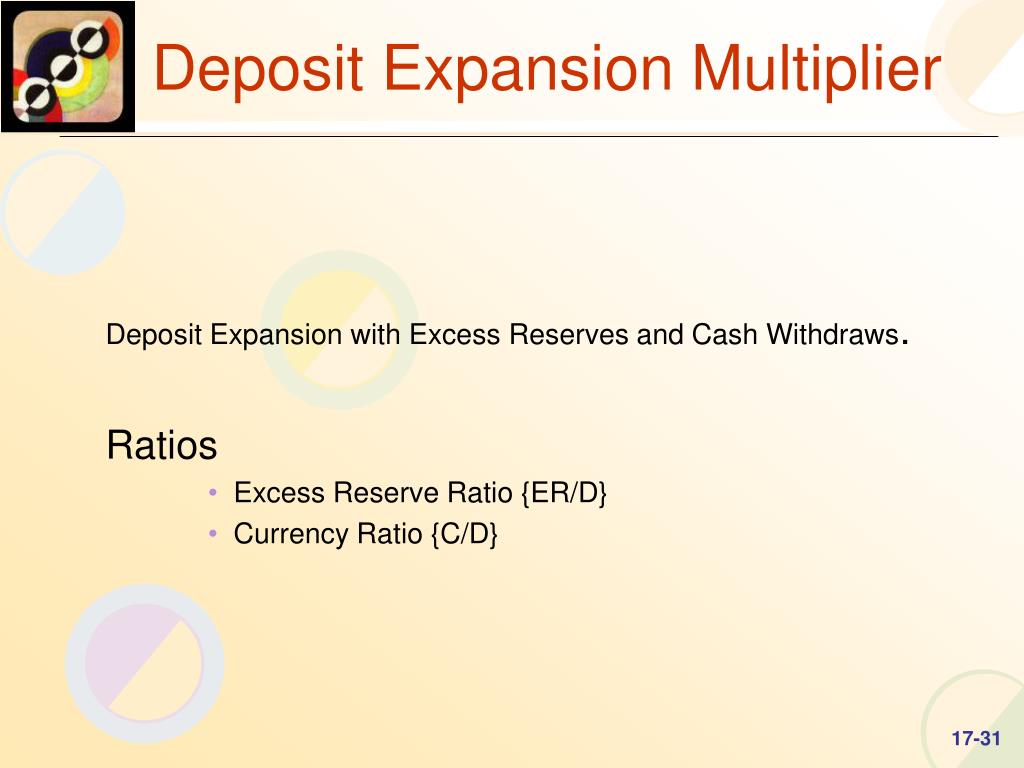 Deposit Expansion Multiplier

Deposit Expansion with Excess Reserves and Cash Withdraws.

Ratios

• Excess Reserve Ratio {ER/D}
• Currency Ratio {C/D}

17-31